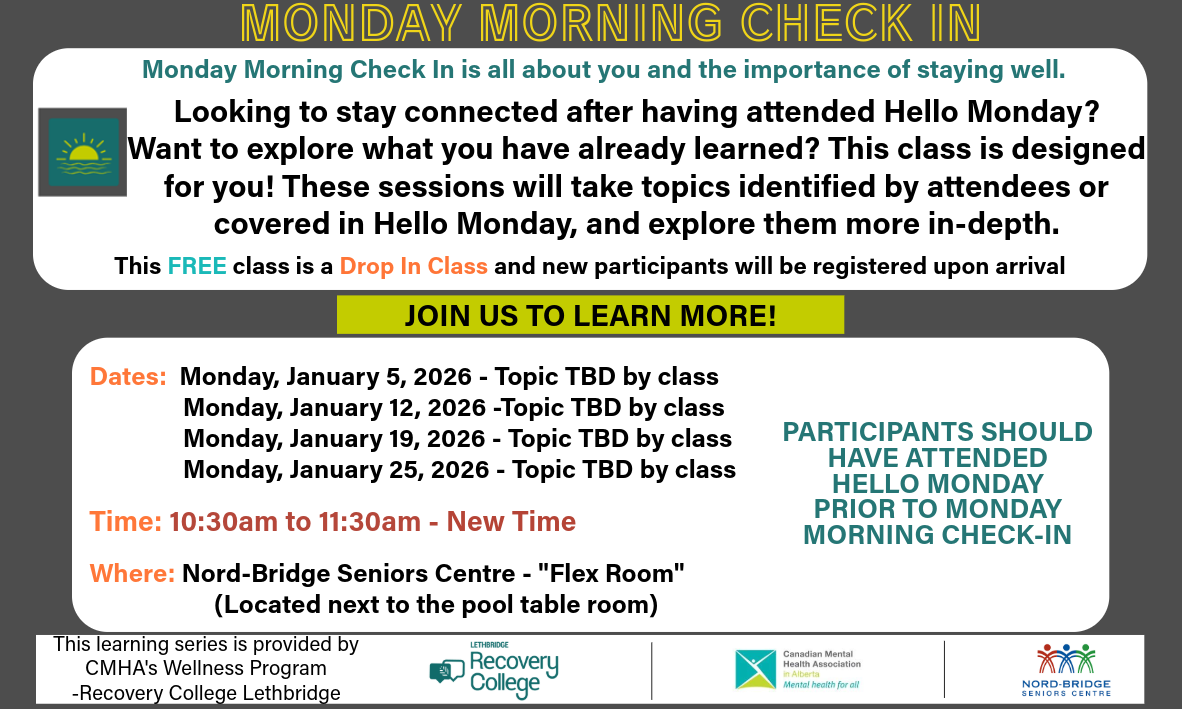 MONDAY MORNING CHECK IN

Monday Morning Check In is all about you and the importance of staying well.

Looking to stay connected after having attended Hello Monday? Want to explore what you have already learned? This class is designed for you! These sessions will take topics identified by attendees or covered in Hello Monday, and explore them more in-depth.

This FREE class is a Drop In Class and new participants will be registered upon arrival

JOIN US TO LEARN MORE!

Dates: Monday, January 5, 2026 - Topic TBD by class
Monday, January 12, 2026 -Topic TBD by class
Monday, January 19, 2026 - Topic TBD by class
Monday, January 25, 2026 - Topic TBD by class

Time: 10:30am to 11:30am - New Time

Where: Nord-Bridge Seniors Centre - "Flex Room"
(Located next to the pool table room)

PARTICIPANTS SHOULD HAVE ATTENDED HELLO MONDAY PRIOR TO MONDAY MORNING CHECK-IN

This learning series is provided by CMHA's Wellness Program -Recovery College Lethbridge

LETHBRIDGE Recovery College

Canadian Mental Health Association in Alberta Mental health for all

NORD-BRIDGE SENIORS CENTRE